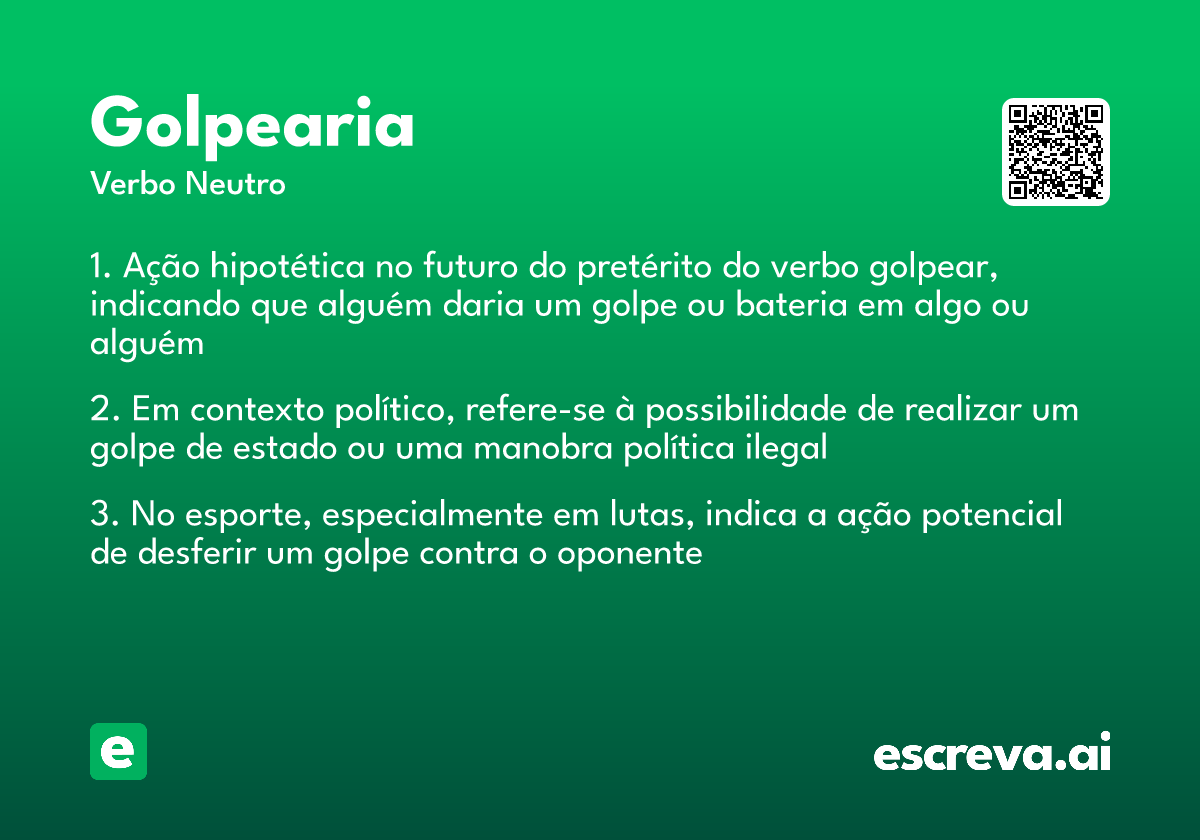 Golpearia
Verbo Neutro

1. Ação hipotética no futuro do pretérito do verbo golpear, indicando que alguém daria um golpe ou bateria em algo ou alguém

2. Em contexto político, refere-se à possibilidade de realizar um golpe de estado ou uma manobra política ilegal

3. No esporte, especialmente em lutas, indica a ação potencial de desferir um golpe contra o oponente

e

escreva.ai